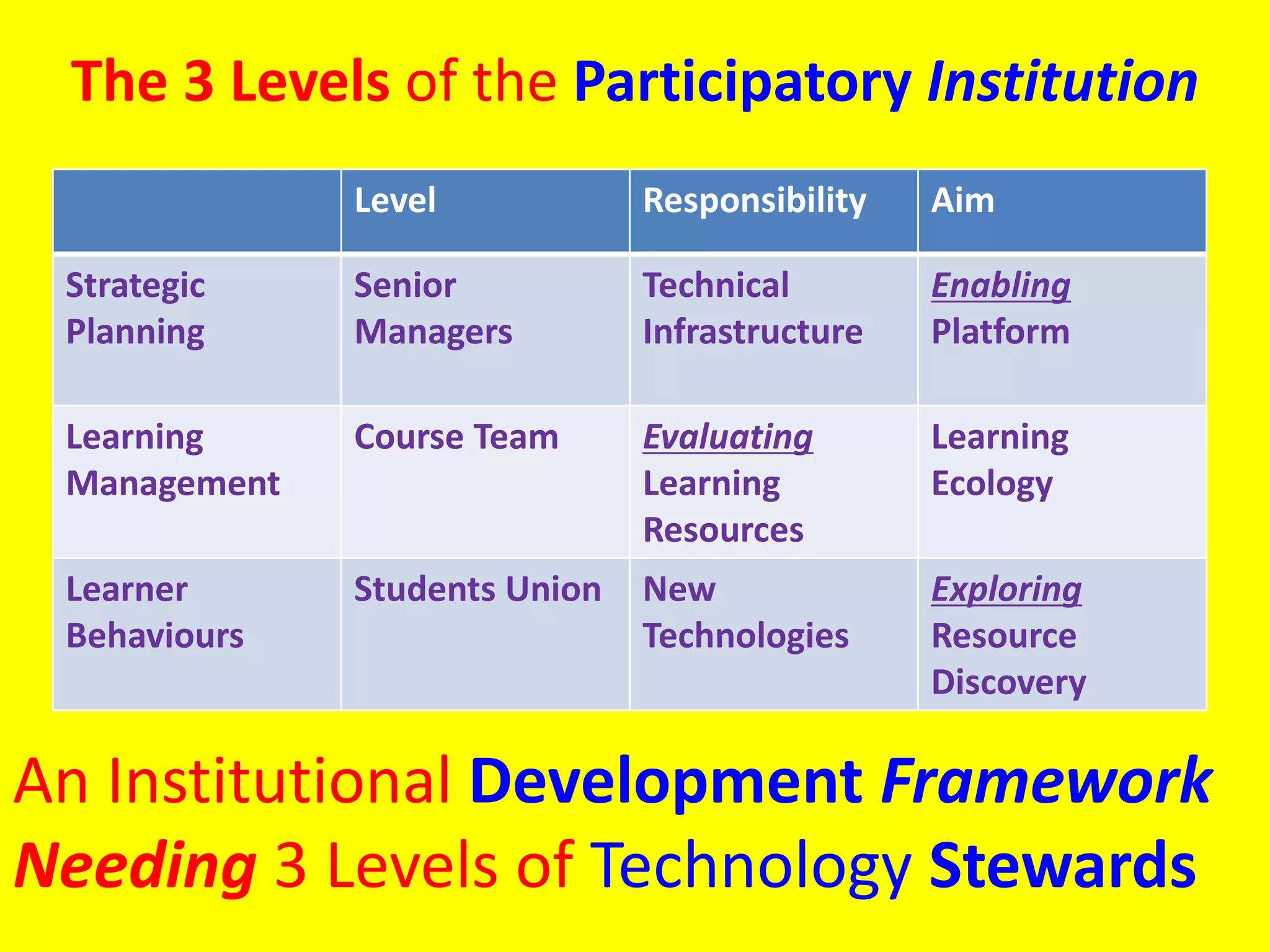 The 3 Levels of the Participatory Institution

| | Level | Responsibility | Aim |
|---|---|---|---|
| Strategic Planning | Senior Managers | Technical Infrastructure | Enabling Platform |
| Learning Management | Course Team | Evaluating Learning Resources | Learning Ecology |
| Learner Behaviours | Students Union | New Technologies | Exploring Resource Discovery |

An Institutional Development Framework Needing 3 Levels of Technology Stewards